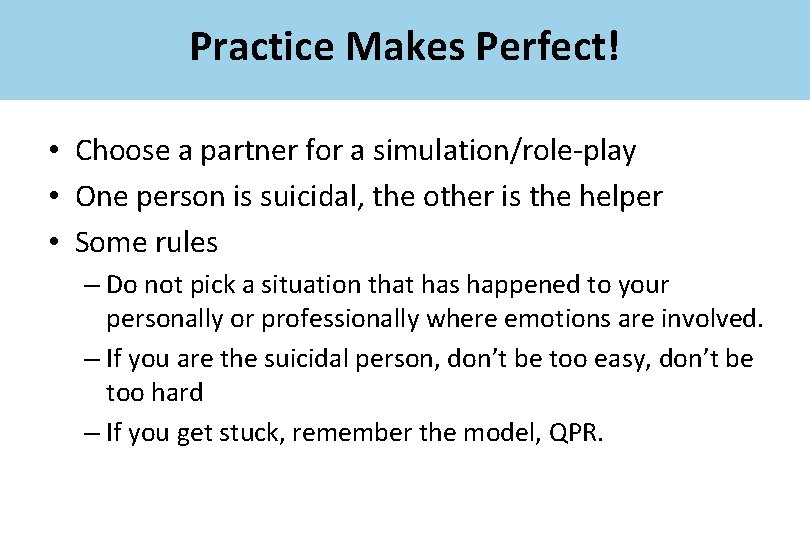 Practice Makes Perfect!

• Choose a partner for a simulation/role-play
• One person is suicidal, the other is the helper
• Some rules
– Do not pick a situation that has happened to your personally or professionally where emotions are involved.
– If you are the suicidal person, don't be too easy, don't be too hard
– If you get stuck, remember the model, QPR.